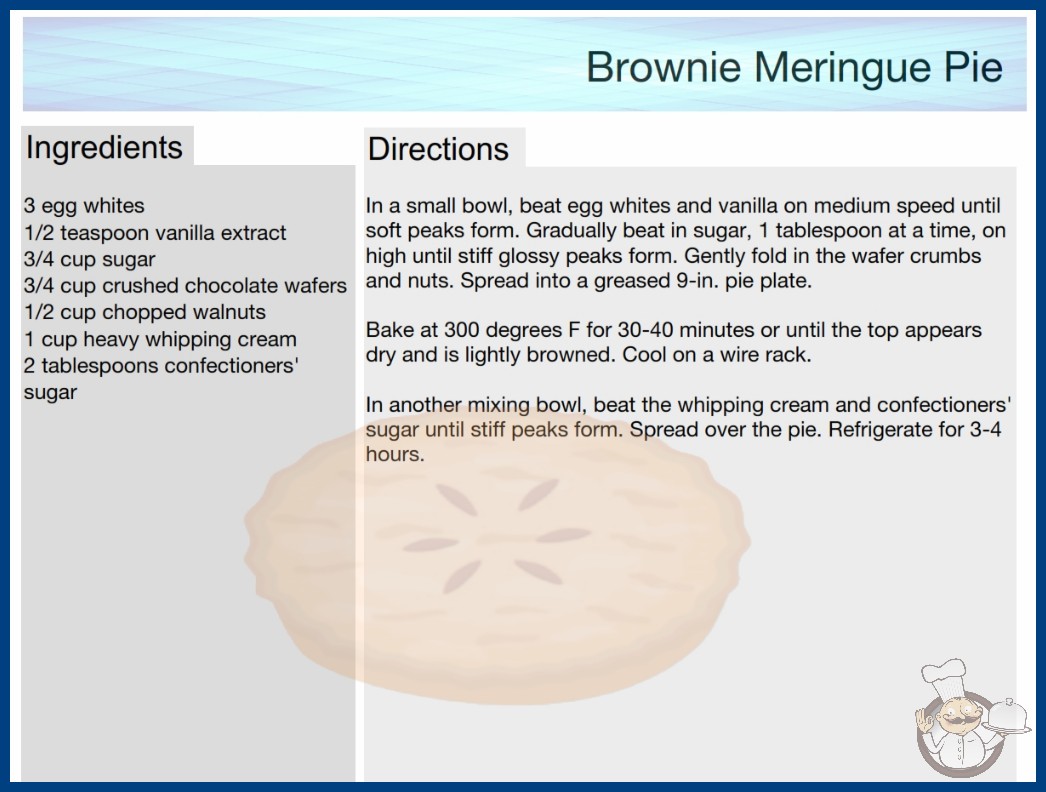 Brownie Meringue Pie

Ingredients

3 egg whites
1/2 teaspoon vanilla extract
3/4 cup sugar
3/4 cup crushed chocolate wafers
1/2 cup chopped walnuts
1 cup heavy whipping cream
2 tablespoons confectioners' sugar

Directions

In a small bowl, beat egg whites and vanilla on medium speed until soft peaks form. Gradually beat in sugar, 1 tablespoon at a time, on high until stiff glossy peaks form. Gently fold in the wafer crumbs and nuts. Spread into a greased 9-in. pie plate.

Bake at 300 degrees F for 30-40 minutes or until the top appears dry and is lightly browned. Cool on a wire rack.

In another mixing bowl, beat the whipping cream and confectioners' sugar until stiff peaks form. Spread over the pie. Refrigerate for 3-4 hours.